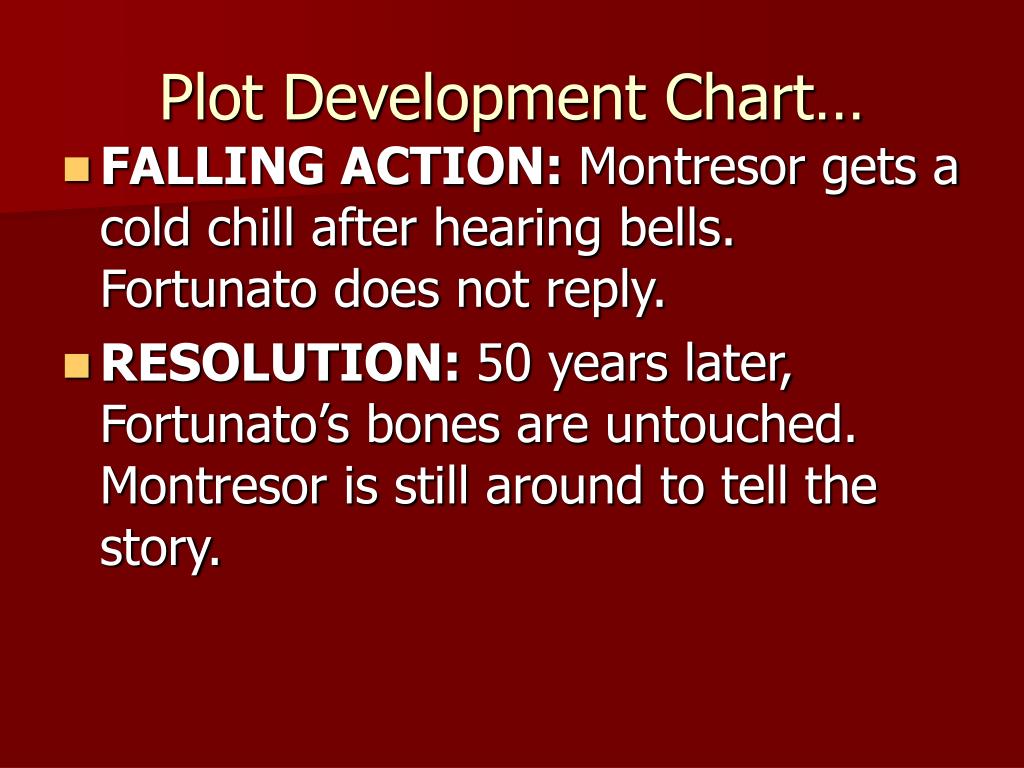 Plot Development Chart…

FALLING ACTION: Montresor gets a cold chill after hearing bells. Fortunato does not reply.

RESOLUTION: 50 years later, Fortunato’s bones are untouched. Montresor is still around to tell the story.